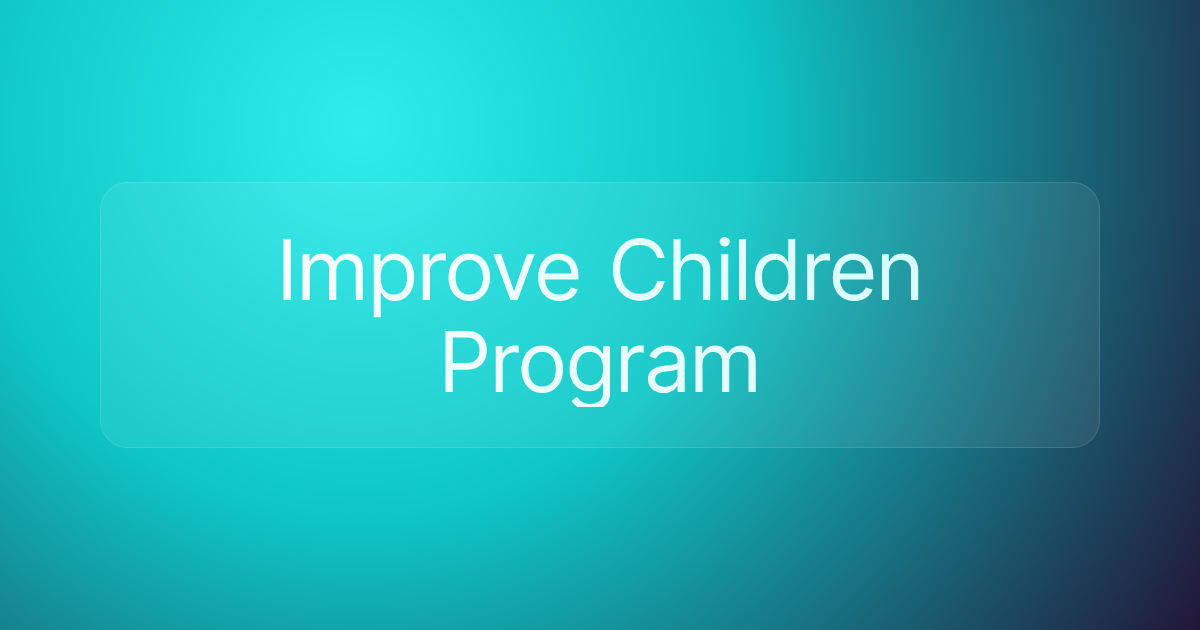 Improve Children Program